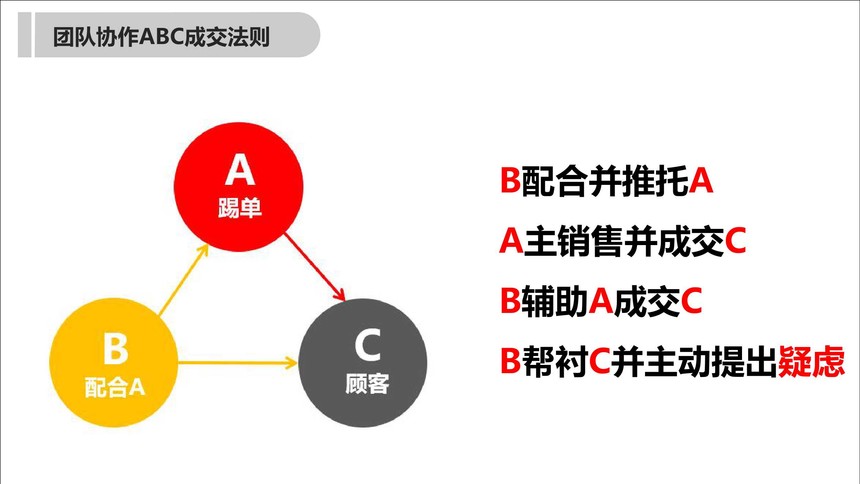 团队协作ABC成交法则

A
踢单

B
配合A

C
顾客

B配合并推托A

A主销售并成交C

B辅助A成交C

B帮衬C并主动提出疑虑